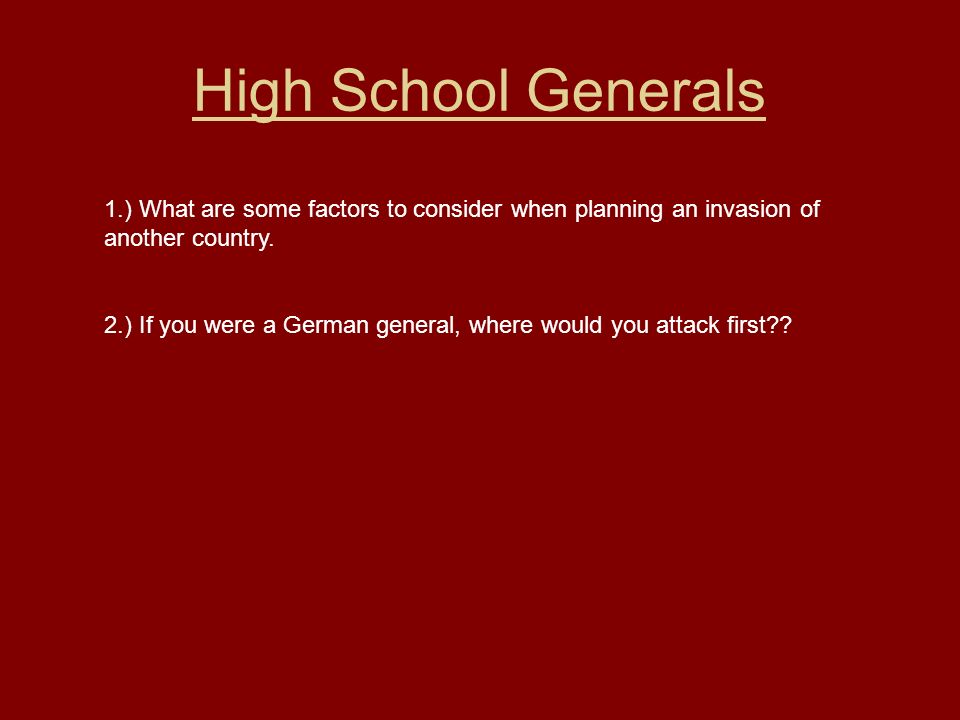 High School Generals

1.) What are some factors to consider when planning an invasion of another country.

2.) If you were a German general, where would you attack first??